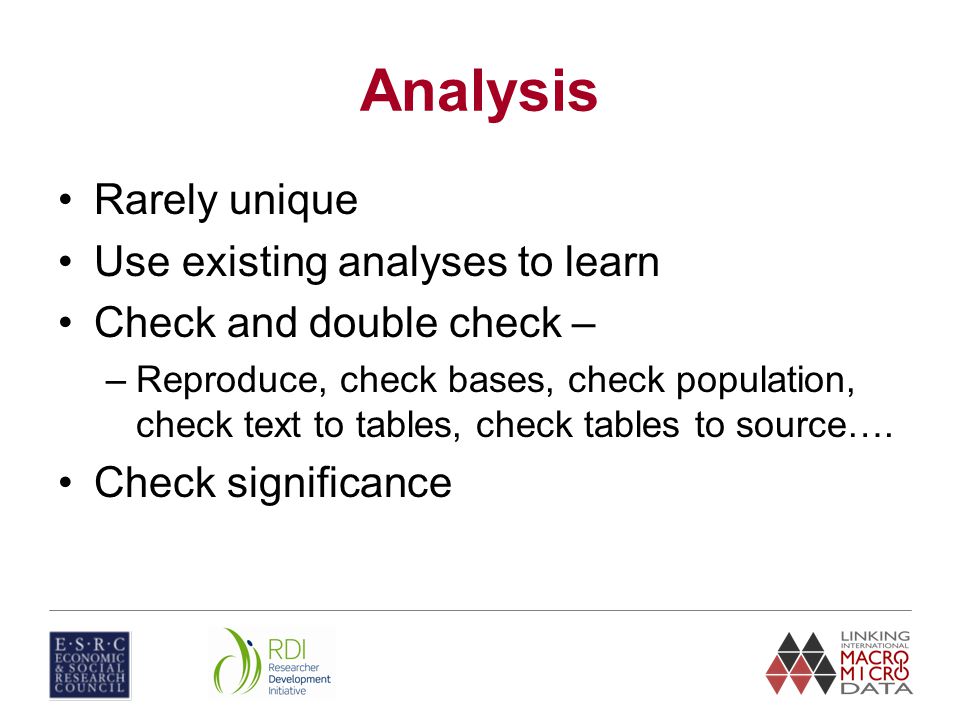 Analysis

• Rarely unique
• Use existing analyses to learn
• Check and double check –
  – Reproduce, check bases, check population, check text to tables, check tables to source….
• Check significance

E·S·R·C ECONOMIC & SOCIAL RESEARCH COUNCIL

RDI Researcher Development Initiative

LINKING INTERNATIONAL MACRO MICRO DATA